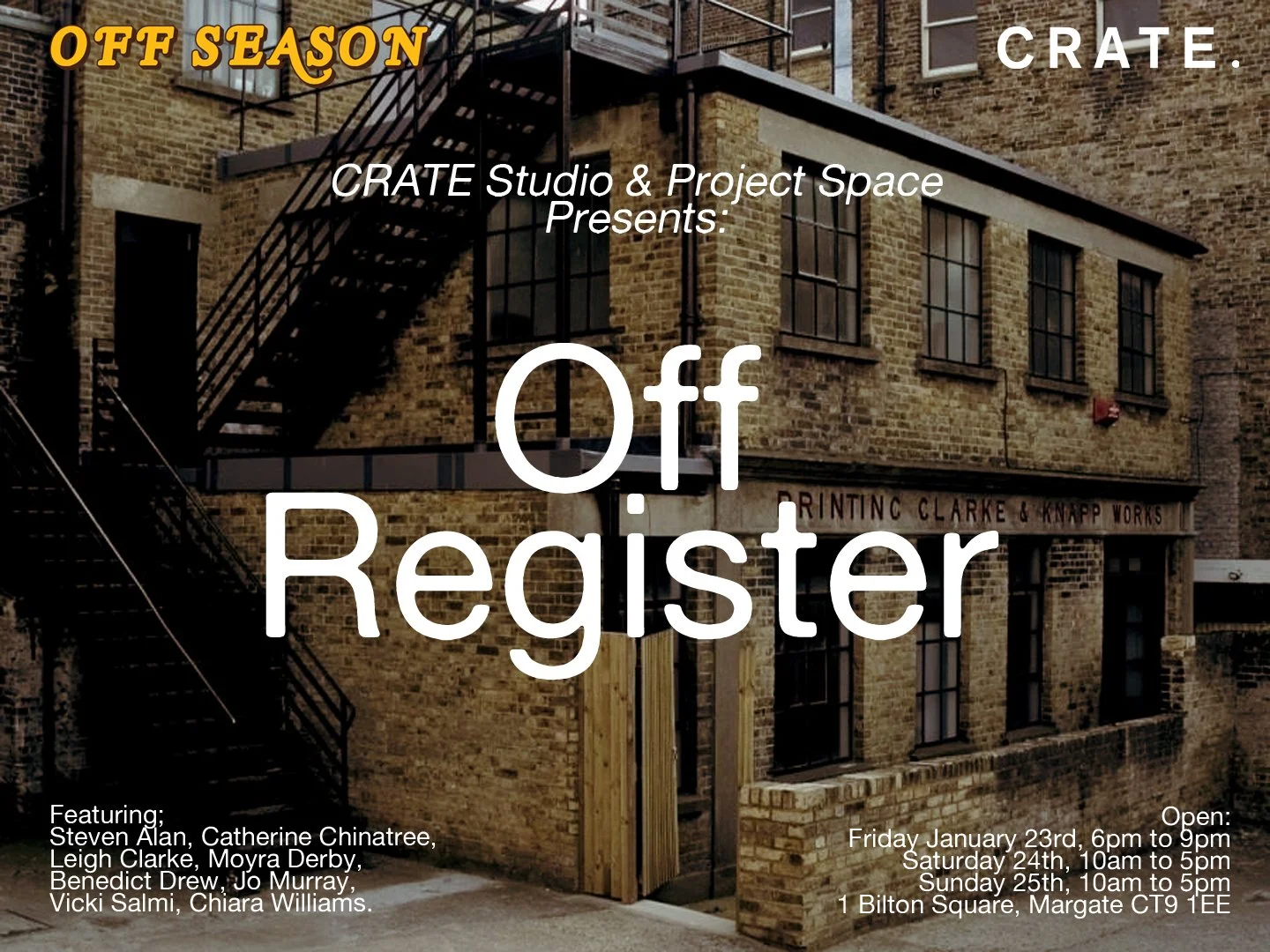 OFF SEASON

CRATE.

CRATE Studio & Project Space Presents:

Off Register

PRINTING CLARKE & KNAPP WORKS

Featuring;
Steven Alan, Catherine Chinatree, Leigh Clarke, Moyra Derby, Benedict Drew, Jo Murray, Vicki Salmi, Chiara Williams.

Open:
Friday January 23rd, 6pm to 9pm
Saturday 24th, 10am to 5pm
Sunday 25th, 10am to 5pm
1 Bilton Square, Margate CT9 1EE